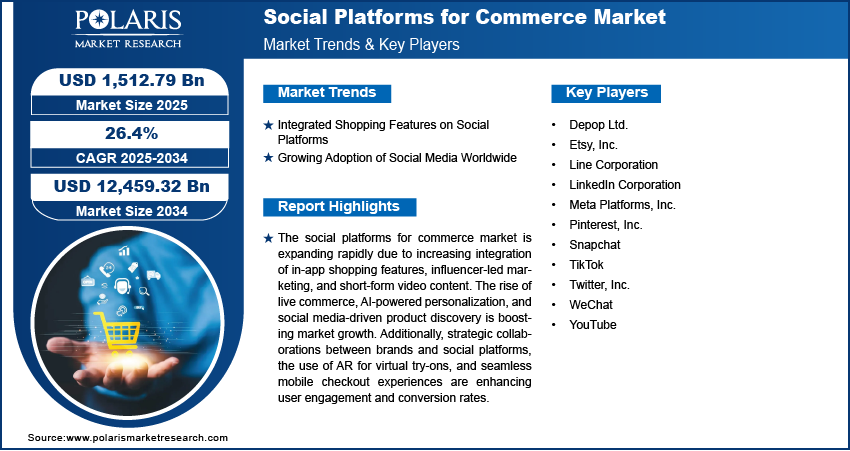 POLARIS
MARKET RESEARCH

Social Platforms for Commerce Market
Market Trends & Key Players

USD 1,512.79 Bn
Market Size 2025

26.4%
CAGR 2025-2034

USD 12,459.32 Bn
Market Size 2034

Market Trends

★ Integrated Shopping Features on Social Platforms
★ Growing Adoption of Social Media Worldwide

Report Highlights

★ The social platforms for commerce market is expanding rapidly due to increasing integration of in-app shopping features, influencer-led marketing, and short-form video content. The rise of live commerce, AI-powered personalization, and social media-driven product discovery is boosting market growth. Additionally, strategic collaborations between brands and social platforms, the use of AR for virtual try-ons, and seamless mobile checkout experiences are enhancing user engagement and conversion rates.

Key Players

• Depop Ltd.
• Etsy, Inc.
• Line Corporation
• LinkedIn Corporation
• Meta Platforms, Inc.
• Pinterest, Inc.
• Snapchat
• TikTok
• Twitter, Inc.
• WeChat
• YouTube

Source:www.polarismarketresearch.com